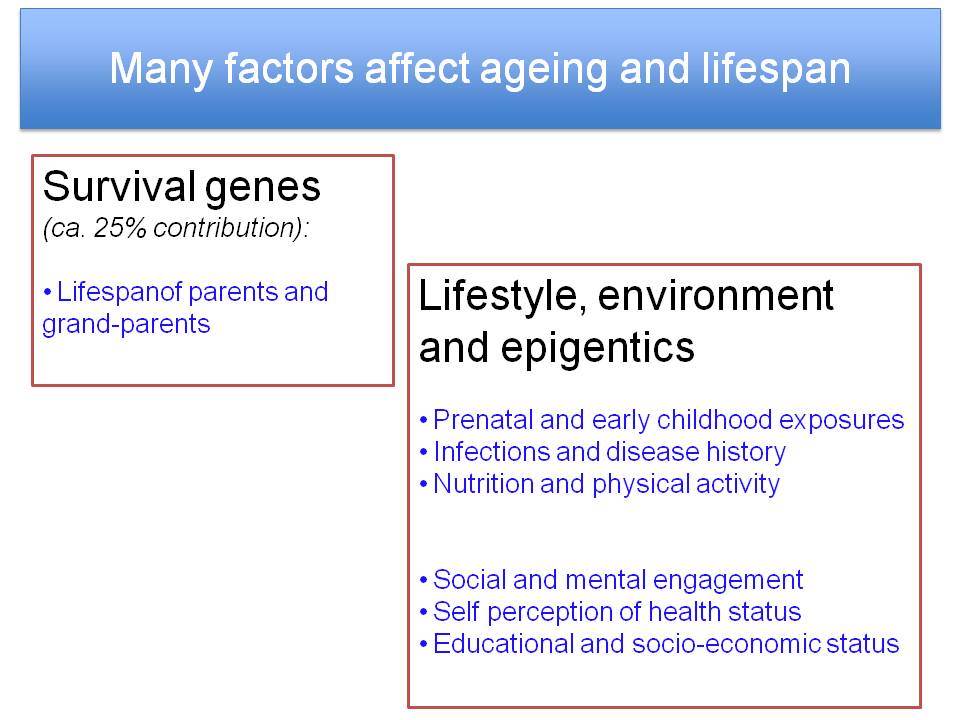 Many factors affect ageing and lifespan

Survival genes
(ca. 25% contribution):

• Lifespanof parents and grand-parents

Lifestyle, environment and epigentics

• Prenatal and early childhood exposures
• Infections and disease history
• Nutrition and physical activity

• Social and mental engagement
• Self perception of health status
• Educational and socio-economic status